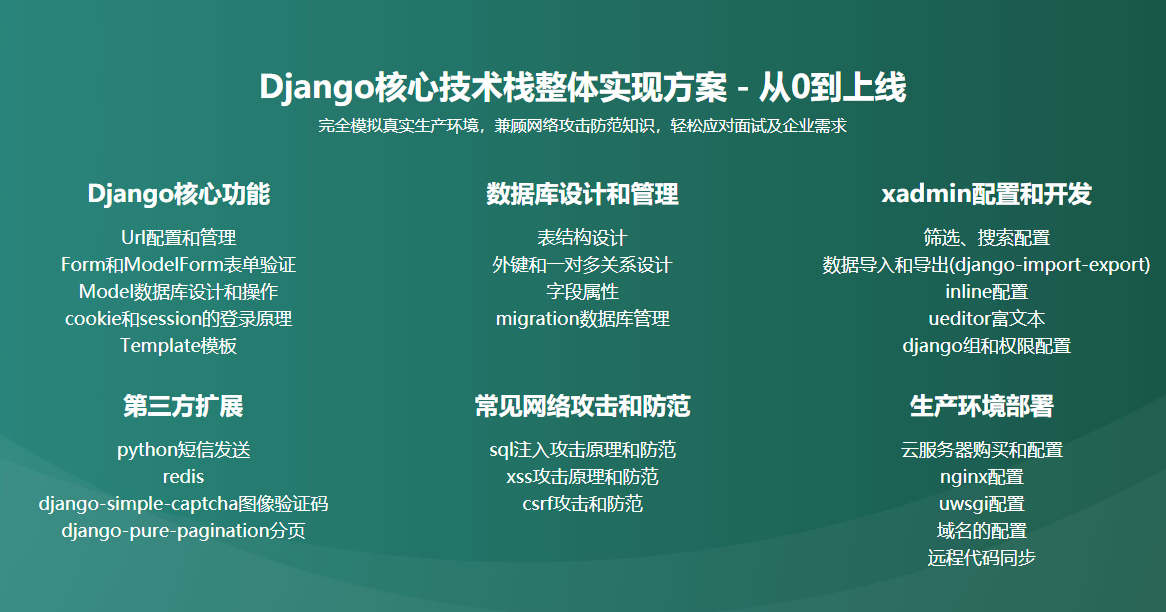 Django核心技术栈整体实现方案 - 从0到上线

完全模拟真实生产环境，兼顾网络攻击防范知识，轻松应对面试及企业需求

Django核心功能

Url配置和管理
Form和ModelForm表单验证
Model数据库设计和操作
cookie和session的登录原理
Template模板

数据库设计和管理

表结构设计
外键和一对多关系设计
字段属性
migration数据库管理

xadmin配置和开发

筛选、搜索配置
数据导入和导出(django-import-export)
inline配置
ueditor富文本
django组和权限配置

第三方扩展

python短信发送
redis
django-simple-captcha图像验证码
django-pure-pagination分页

常见网络攻击和防范

sql注入攻击原理和防范
xss攻击原理和防范
csrf攻击和防范

生产环境部署

云服务器购买和配置
nginx配置
uwsgi配置
域名的配置
远程代码同步